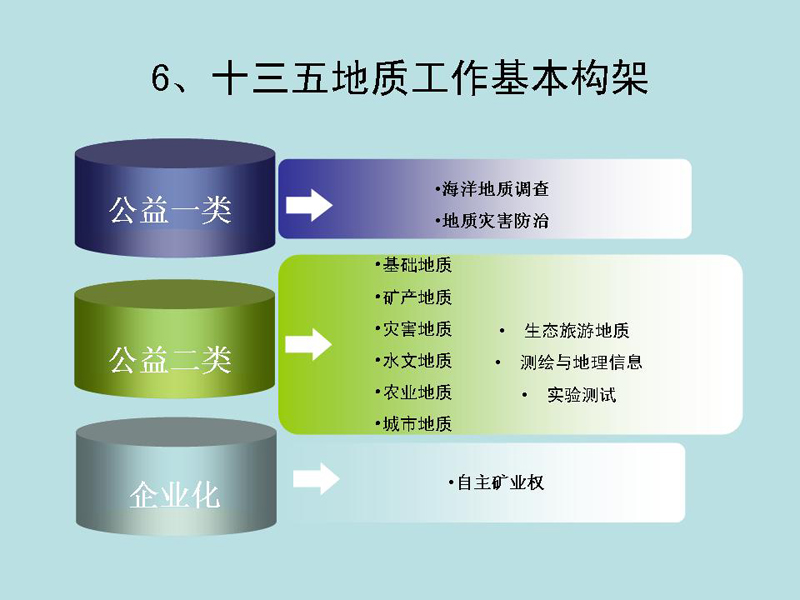 6、十三五地质工作基本构架

公益一类

•海洋地质调查
•地质灾害防治

公益二类

•基础地质
•矿产地质
•灾害地质
•水文地质
•农业地质
•城市地质

• 生态旅游地质
• 测绘与地理信息
• 实验测试

企业化

•自主矿业权